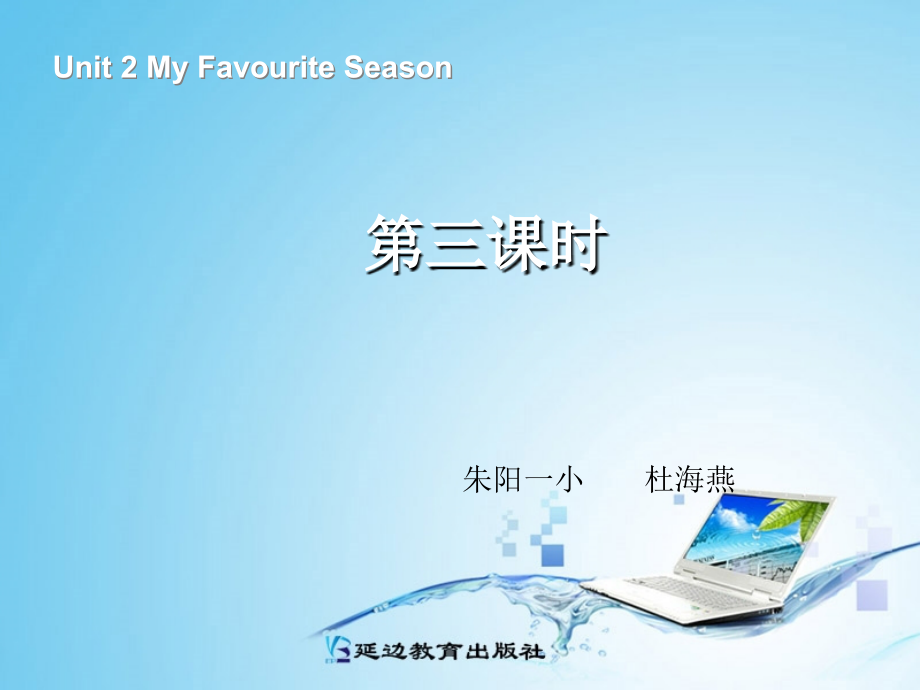 Unit 2 My Favourite Season

第三课时

朱阳一小　　杜海燕

延边教育出版社